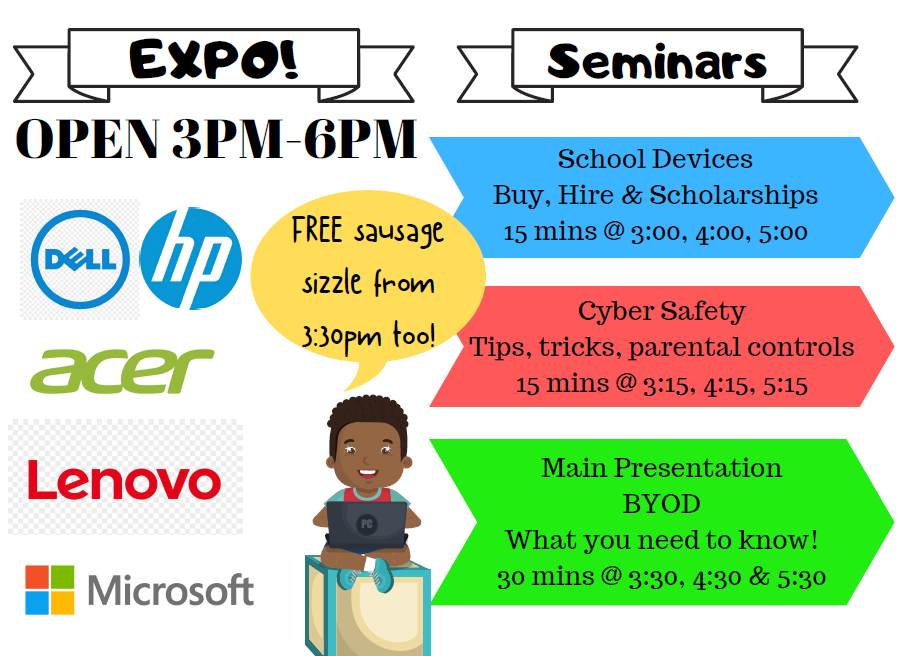 EXPO!

OPEN 3PM-6PM

DELL

hp

acer

Lenovo

Microsoft

FREE sausage sizzle from 3:30pm too!

PC

Seminars

School Devices
Buy, Hire & Scholarships
15 mins @ 3:00, 4:00, 5:00

Cyber Safety
Tips, tricks, parental controls
15 mins @ 3:15, 4:15, 5:15

Main Presentation
BYOD
What you need to know!
30 mins @ 3:30, 4:30 & 5:30